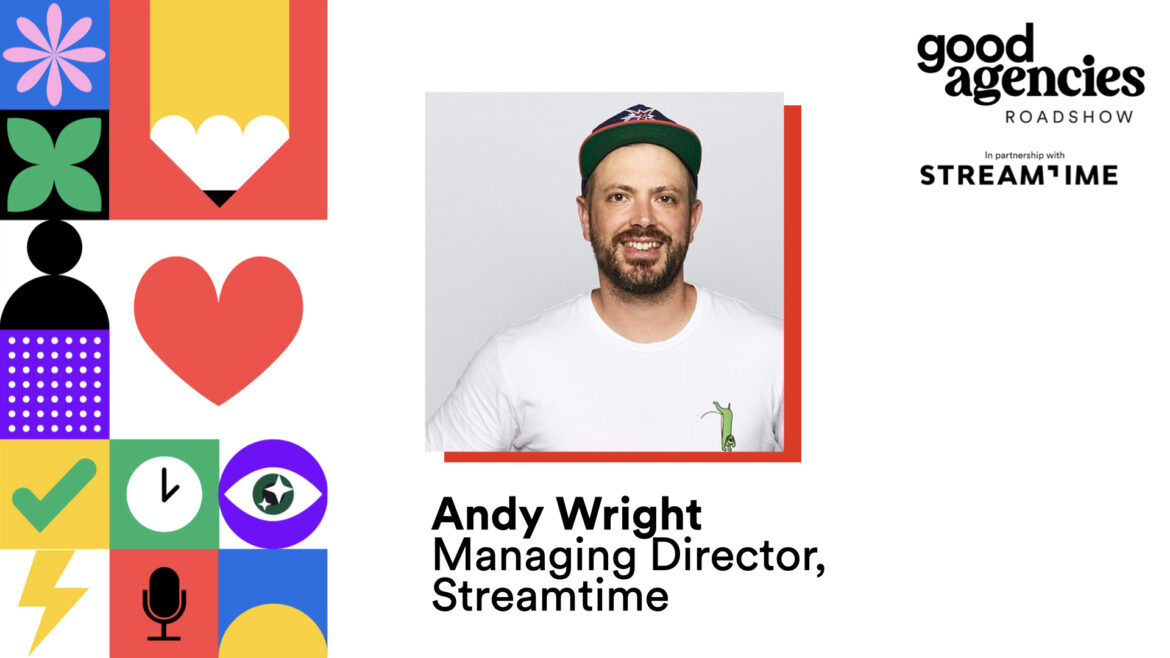 good agencies
ROADSHOW

In partnership with
STREAMTIME

Andy Wright
Managing Director, Streamtime